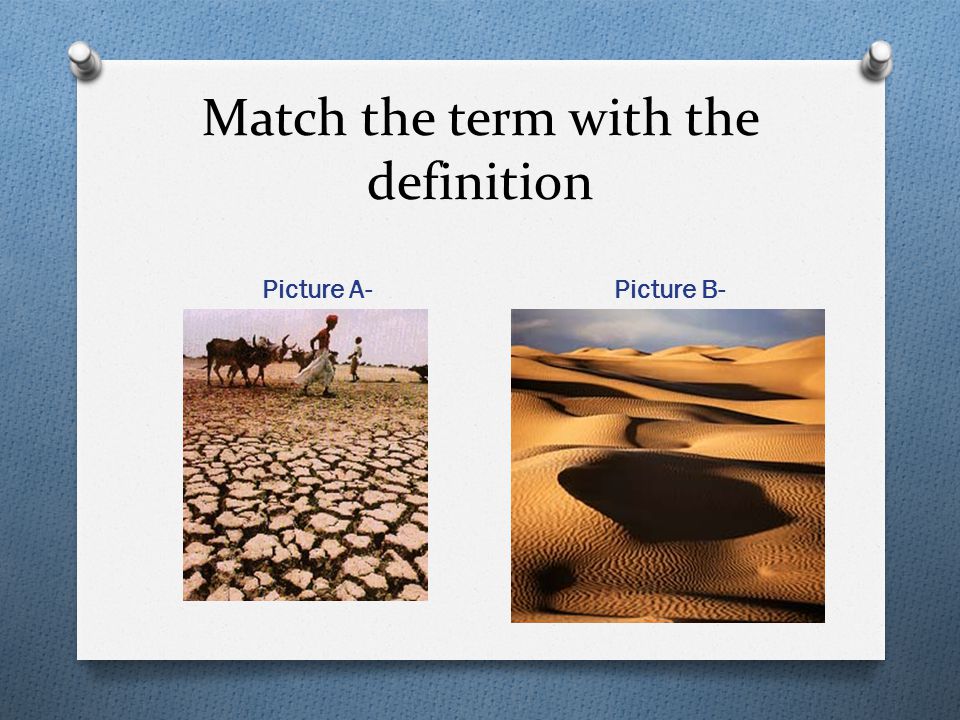 Match the term with the definition

Picture A-

Picture B-